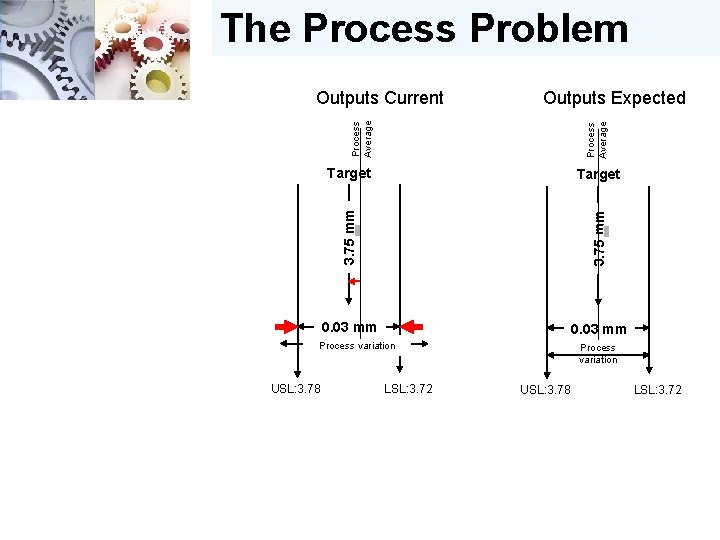 The Process Problem

Outputs Current

Process Average

Target

3.75 mm

0.03 mm

Process variation

USL:3.78

LSL:3.72

Outputs Expected

Process Average

Target

3.75 mm

0.03 mm

Process variation

USL:3.78

LSL:3.72